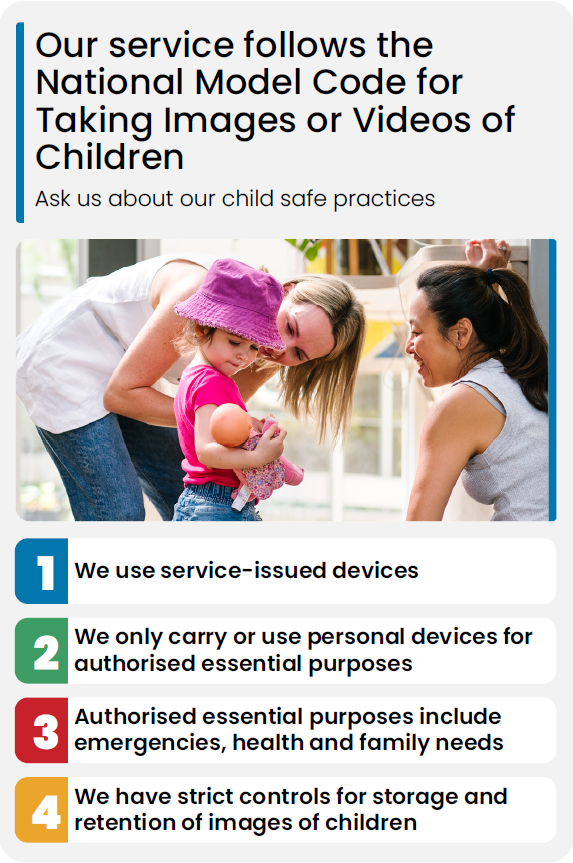 Our service follows the National Model Code for Taking Images or Videos of Children

Ask us about our child safe practices

1 We use service-issued devices

2 We only carry or use personal devices for authorised essential purposes

3 Authorised essential purposes include emergencies, health and family needs

4 We have strict controls for storage and retention of images of children